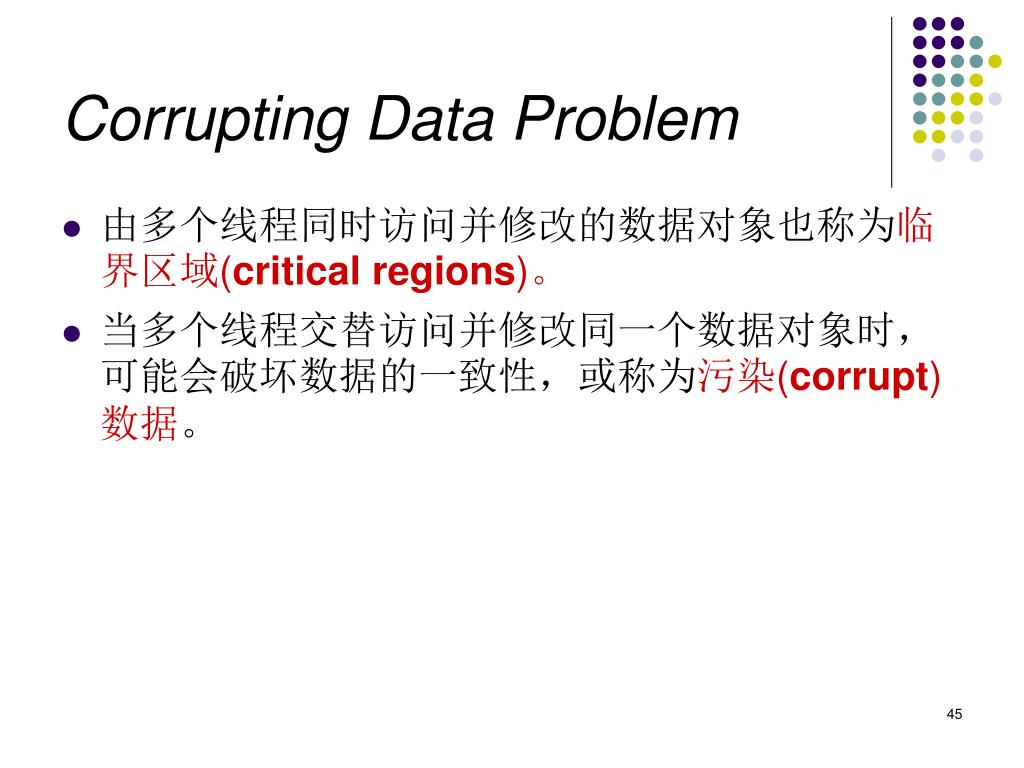 Corrupting Data Problem

- 由多个线程同时访问并修改的数据对象也称为临界区域(critical regions)。
- 当多个线程交替访问并修改同一个数据对象时，可能会破坏数据的一致性，或称为污染(corrupt)数据。

45